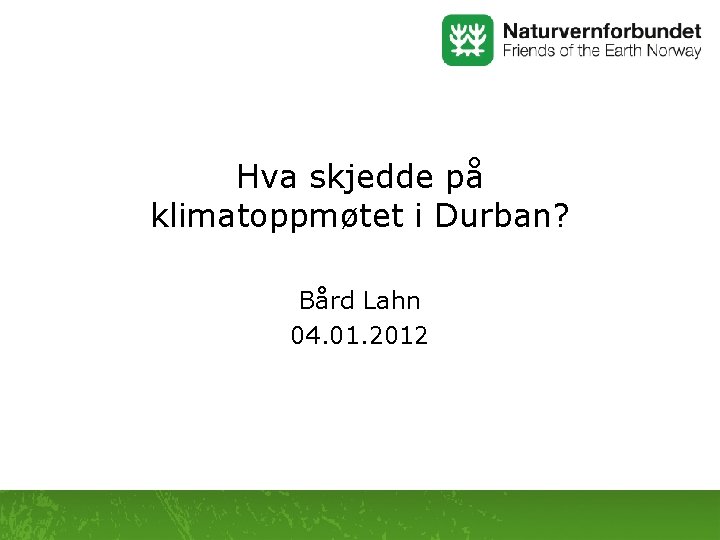 Naturvernforbundet
Friends of the Earth Norway

Hva skjedde på klimatoppmøtet i Durban?

Bård Lahn
04.01.2012